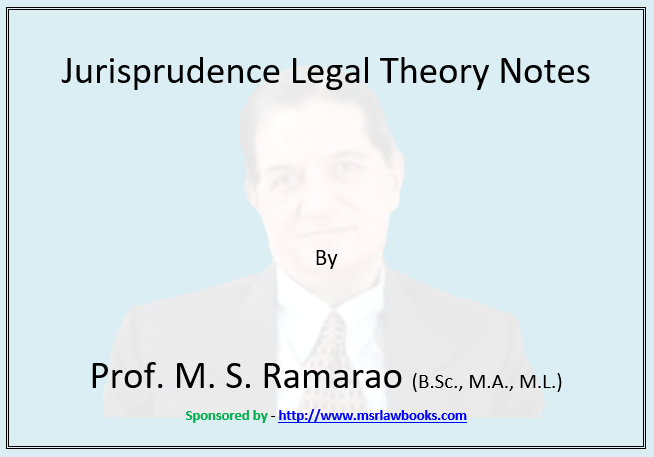 Jurisprudence Legal Theory Notes

By

Prof. M. S. Ramarao (B.Sc., M.A., M.L.)

Sponsored by - http://www.msrlawbooks.com